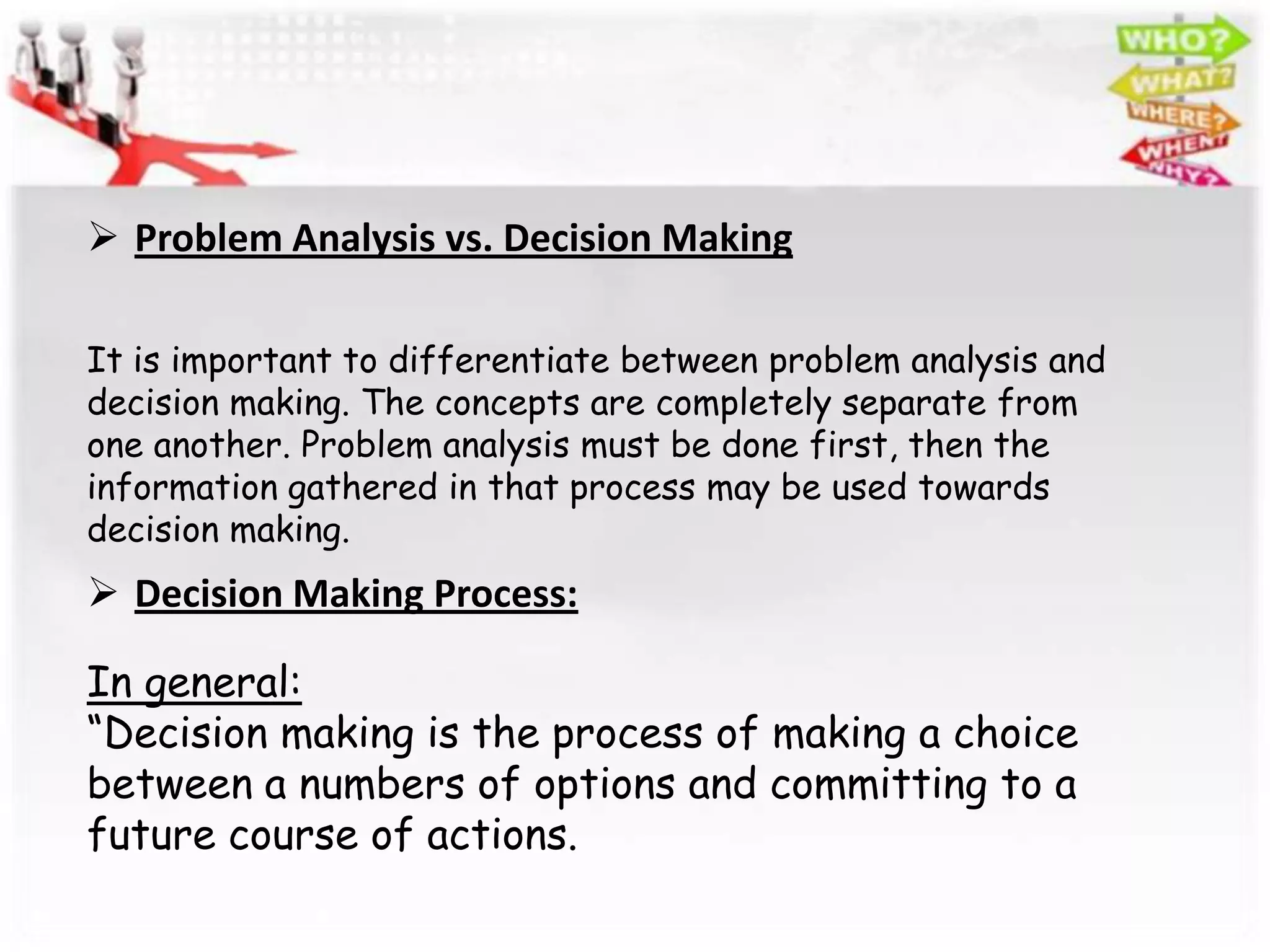 WHO?
WHAT?
WHERE?
WHEN?
WHY?

➢ Problem Analysis vs. Decision Making

It is important to differentiate between problem analysis and decision making. The concepts are completely separate from one another. Problem analysis must be done first, then the information gathered in that process may be used towards decision making.

➢ Decision Making Process:

In general:
“Decision making is the process of making a choice between a numbers of options and committing to a future course of actions.